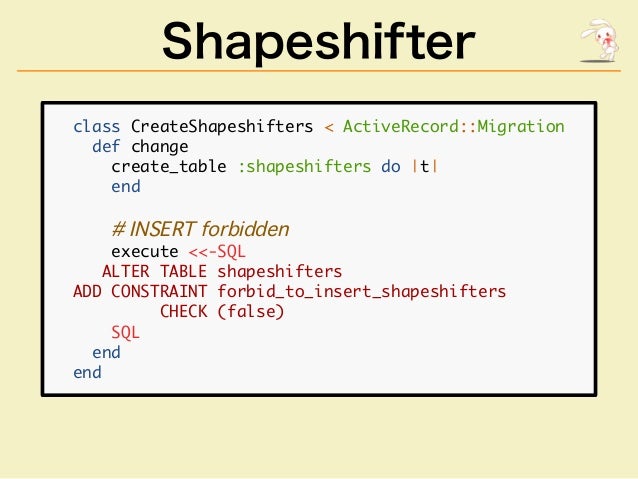 Shapeshifter

class CreateShapeshifters < ActiveRecord::Migration
  def change
    create_table :shapeshifters do |t|
    end

    # INSERT forbidden
    execute <<-SQL
   ALTER TABLE shapeshifters
ADD CONSTRAINT forbid_to_insert_shapeshifters
        CHECK (false)
    SQL
  end
end